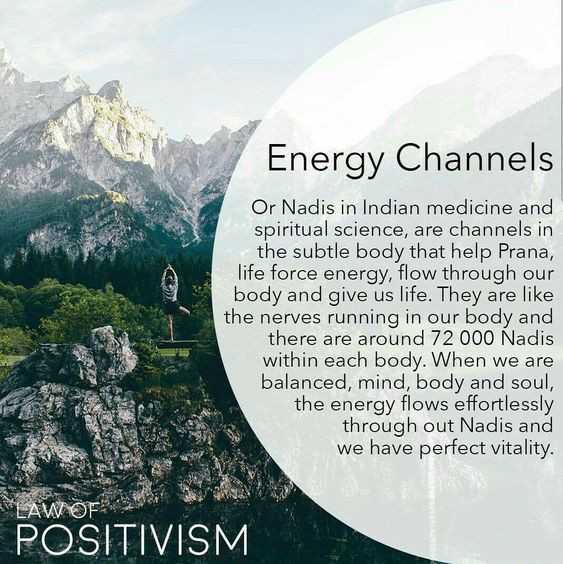 Energy Channels

Or Nadis in Indian medicine and spiritual science, are channels in the subtle body that help Prana, life force energy, flow through our body and give us life. They are like the nerves running in our body and there are around 72 000 Nadis within each body. When we are balanced, mind, body and soul, the energy flows effortlessly through out Nadis and we have perfect vitality.

LAW OF
POSITIVISM